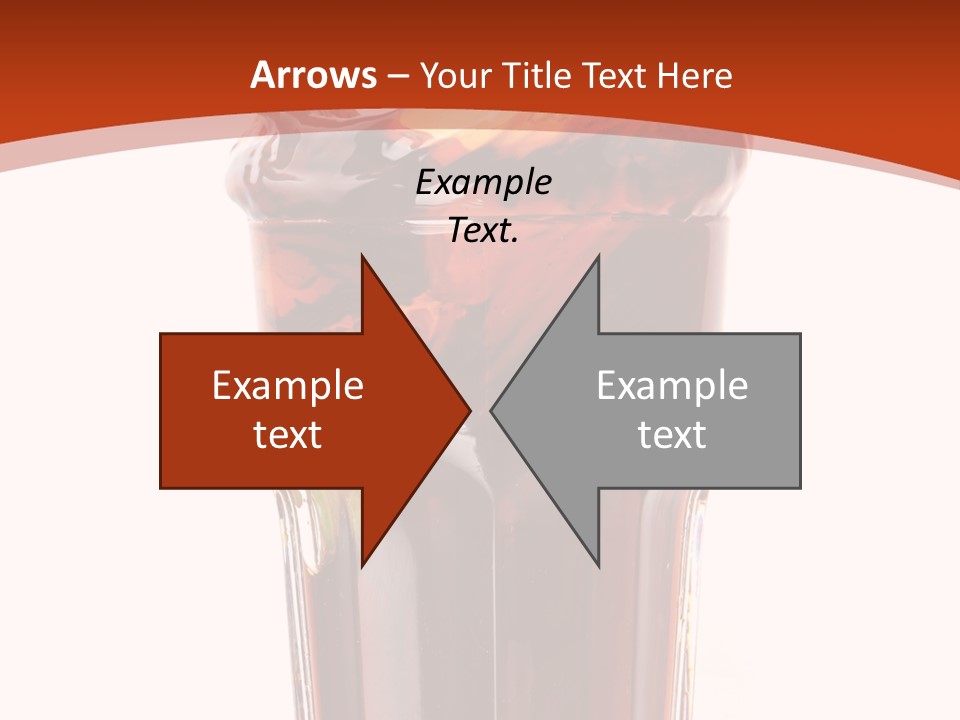 Arrows – Your Title Text Here

Example Text.

Example text

Example text